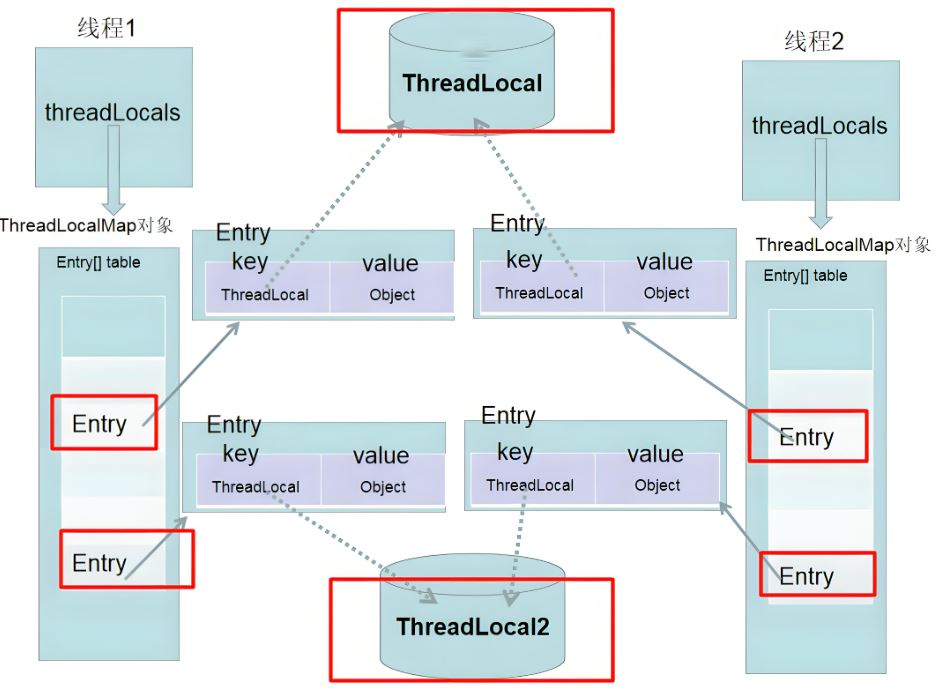 线程1

threadLocals

ThreadLocalMap对象

Entry[] table

Entry

Entry

ThreadLocal

Entry
key
ThreadLocal

value
Object

Entry
key
ThreadLocal

value
Object

Entry
key
ThreadLocal

value
Object

Entry
key
ThreadLocal

value
Object

ThreadLocal2

线程2

threadLocals

ThreadLocalMap对象

Entry[] table

Entry

Entry